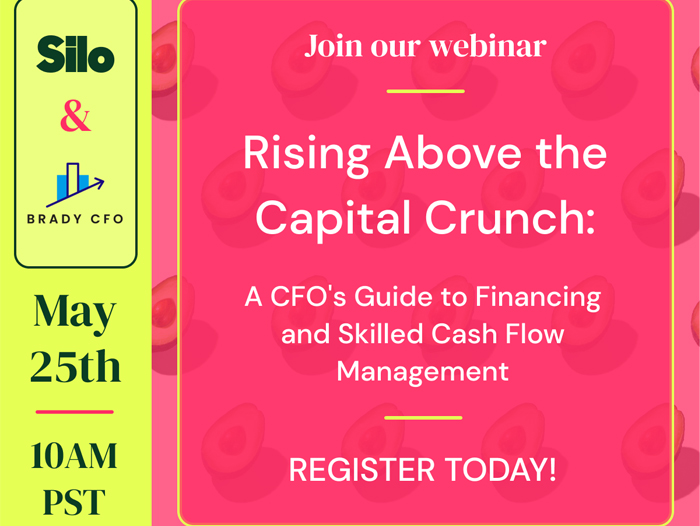 Silo
&
BRADY CFO

May 25th

10AM PST

Join our webinar

Rising Above the Capital Crunch:

A CFO's Guide to Financing and Skilled Cash Flow Management

REGISTER TODAY!